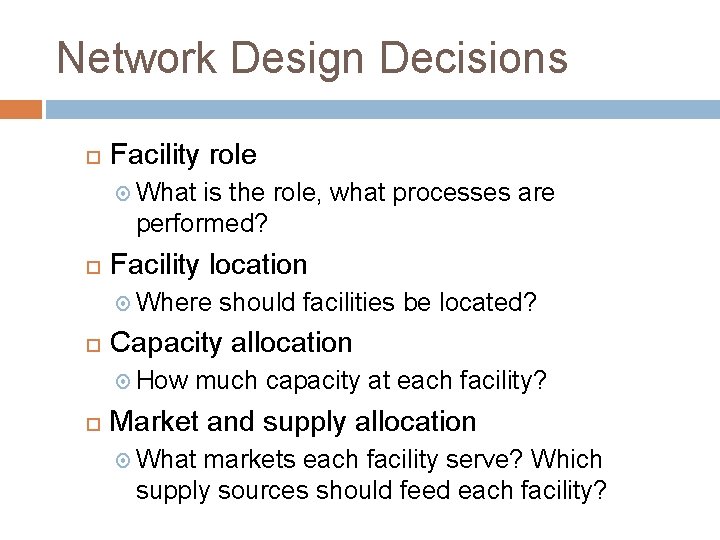 Network Design Decisions

Facility role

What is the role, what processes are performed?

Facility location

Where should facilities be located?

Capacity allocation

How much capacity at each facility?

Market and supply allocation

What markets each facility serve? Which supply sources should feed each facility?